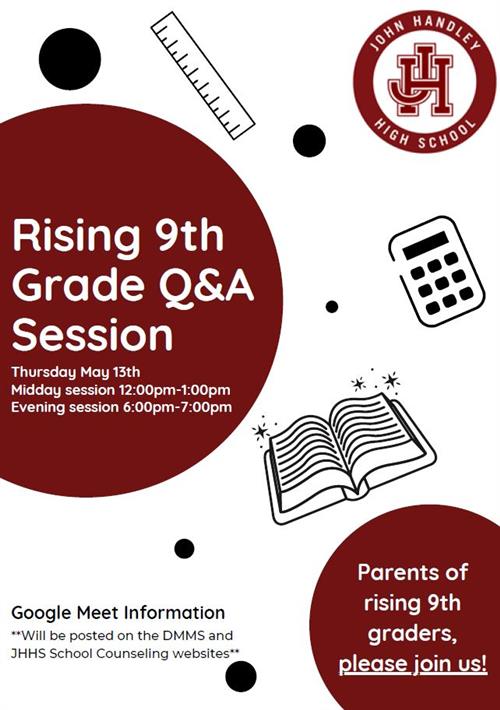 JOHN HANDLEY
JH
HIGH SCHOOL

Rising 9th Grade Q&A Session

Thursday May 13th
Midday session 12:00pm-1:00pm
Evening session 6:00pm-7:00pm

Google Meet Information
**Will be posted on the DMMS and JHHS School Counseling websites**

Parents of rising 9th graders, please join us!